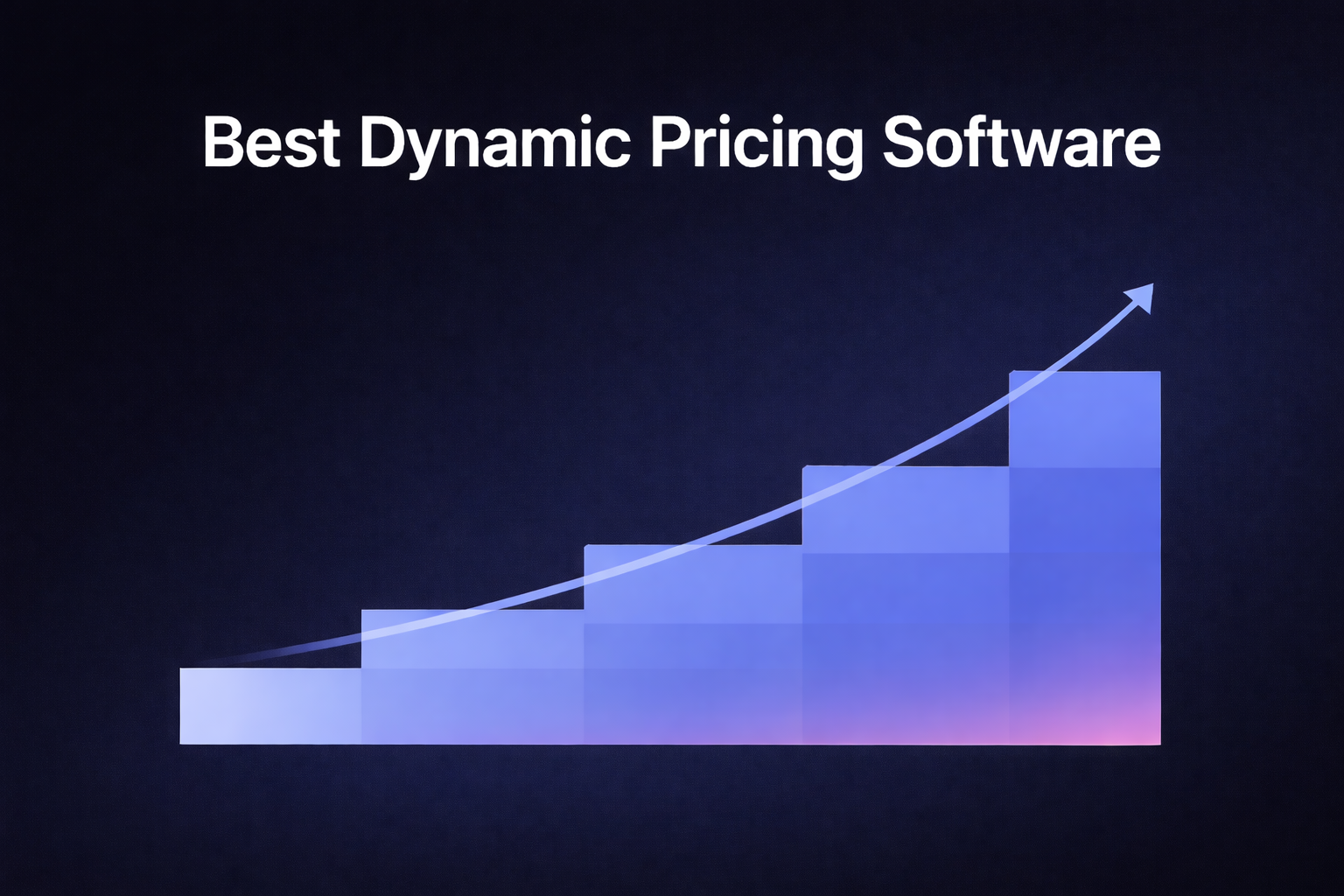 Best Dynamic Pricing Software